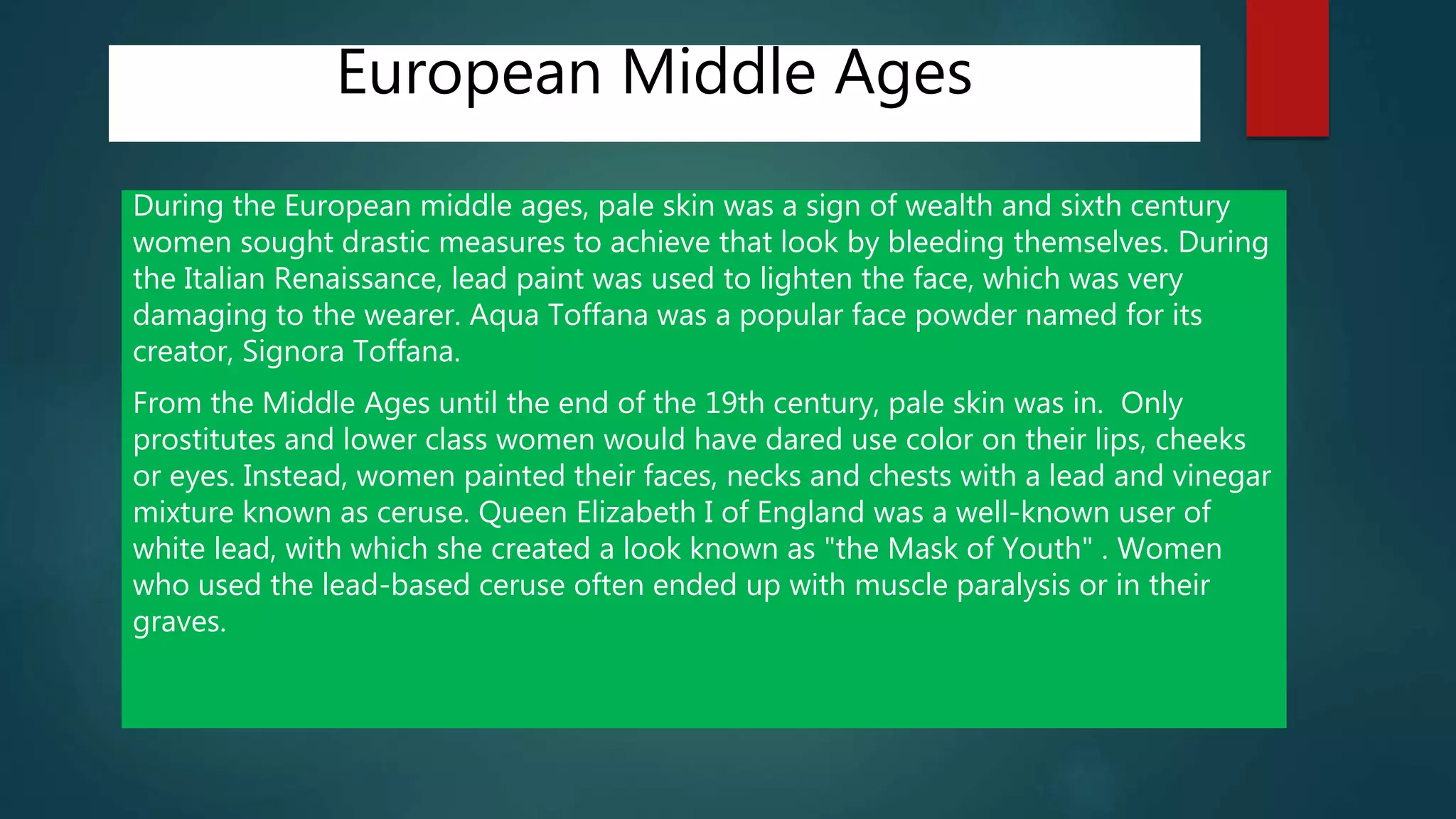 European Middle Ages

During the European middle ages, pale skin was a sign of wealth and sixth century women sought drastic measures to achieve that look by bleeding themselves. During the Italian Renaissance, lead paint was used to lighten the face, which was very damaging to the wearer. Aqua Toffana was a popular face powder named for its creator, Signora Toffana.

From the Middle Ages until the end of the 19th century, pale skin was in. Only prostitutes and lower class women would have dared use color on their lips, cheeks or eyes. Instead, women painted their faces, necks and chests with a lead and vinegar mixture known as ceruse. Queen Elizabeth I of England was a well-known user of white lead, with which she created a look known as "the Mask of Youth" . Women who used the lead-based ceruse often ended up with muscle paralysis or in their graves.